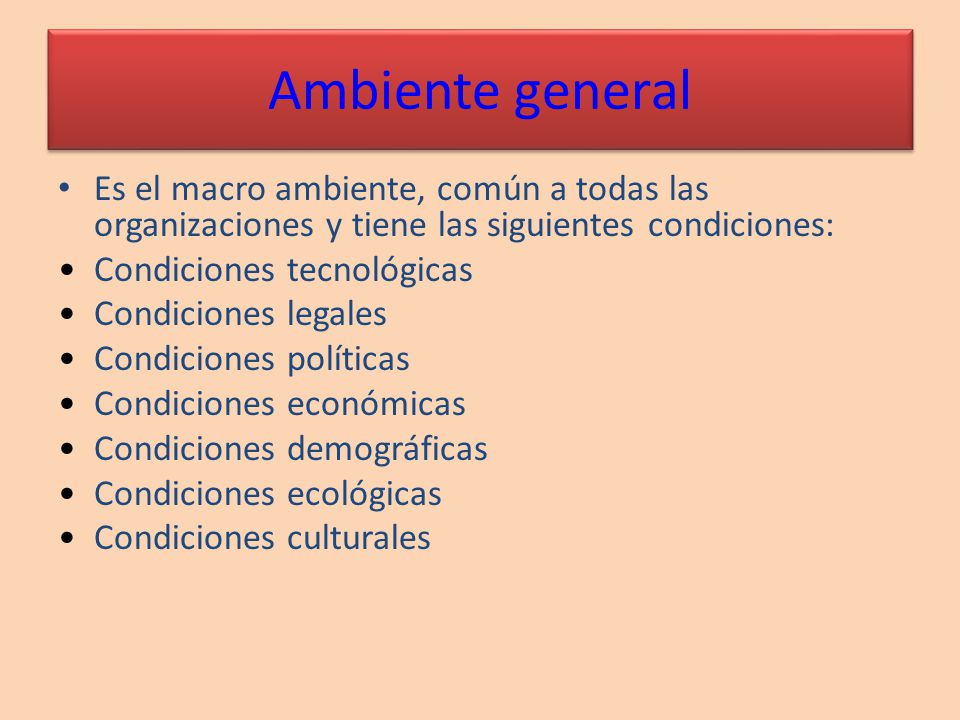 Ambiente general

• Es el macro ambiente, común a todas las organizaciones y tiene las siguientes condiciones:
• Condiciones tecnológicas
• Condiciones legales
• Condiciones políticas
• Condiciones económicas
• Condiciones demográficas
• Condiciones ecológicas
• Condiciones culturales